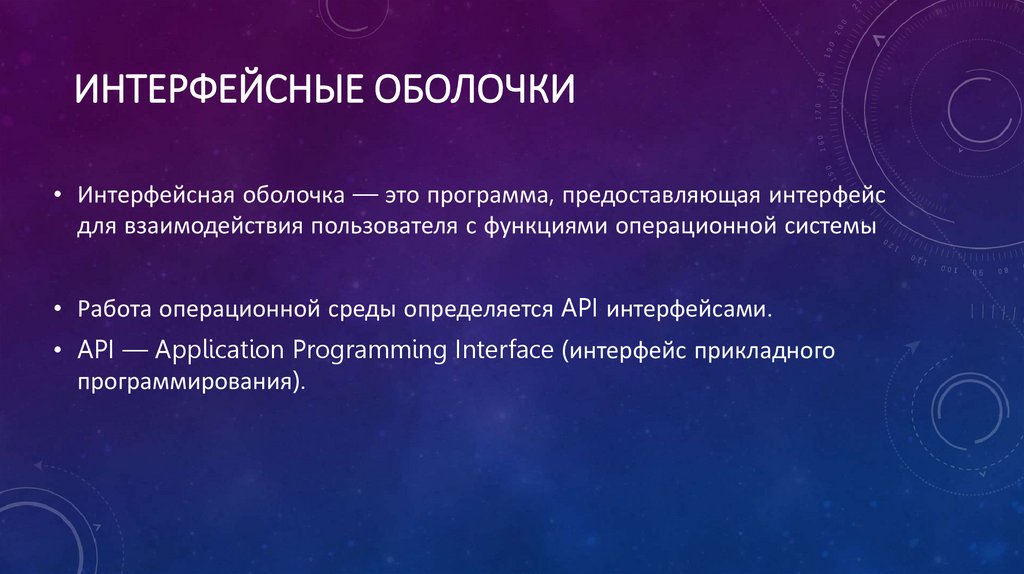 ИНТЕРФЕЙСНЫЕ ОБОЛОЧКИ

• Интерфейсная оболочка — это программа, предоставляющая интерфейс для взаимодействия пользователя с функциями операционной системы

• Работа операционной среды определяется API интерфейсами.

• API — Application Programming Interface (интерфейс прикладного программирования).